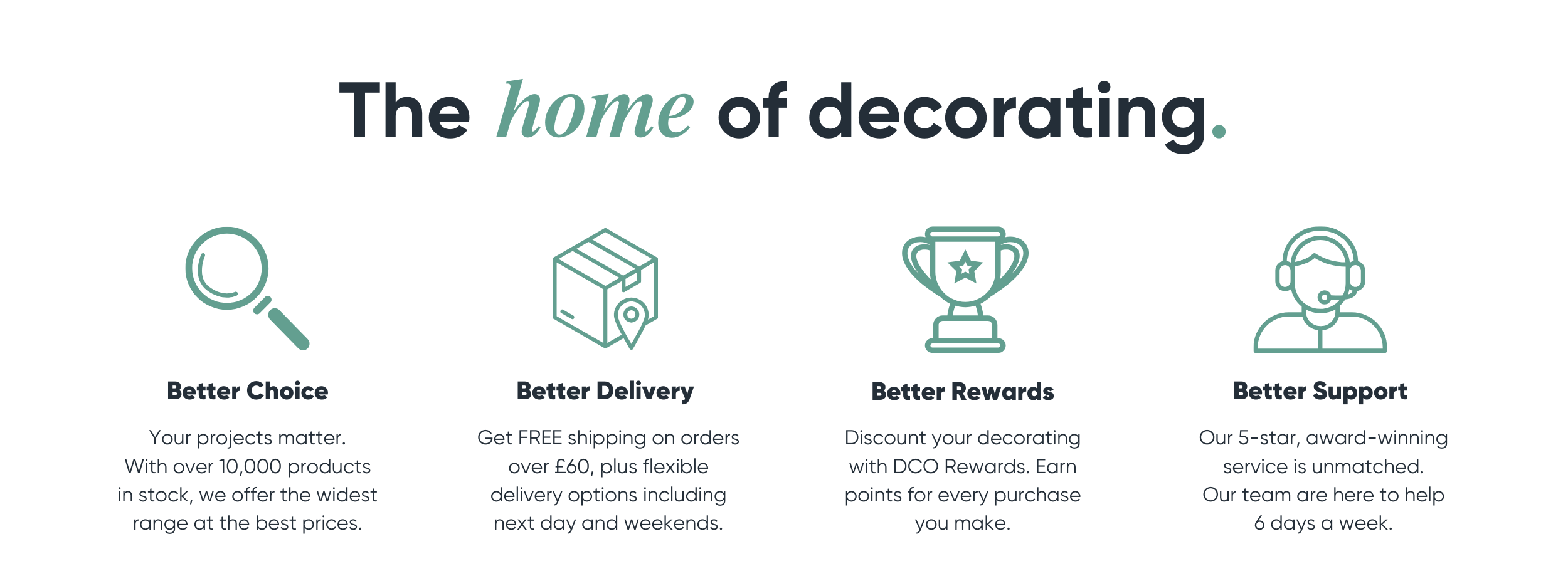 The home of decorating.

Better Choice

Your projects matter. With over 10,000 products in stock, we offer the widest range at the best prices.

Better Delivery

Get FREE shipping on orders over £60, plus flexible delivery options including next day and weekends.

Better Rewards

Discount your decorating with DCO Rewards. Earn points for every purchase you make.

Better Support

Our 5-star, award-winning service is unmatched. Our team are here to help 6 days a week.